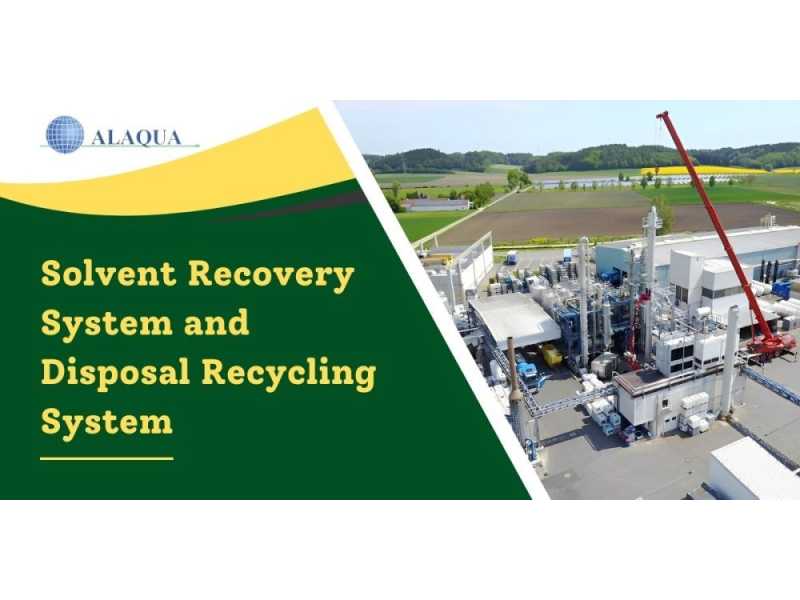 ALAQUA

Solvent Recovery System and Disposal Recycling System